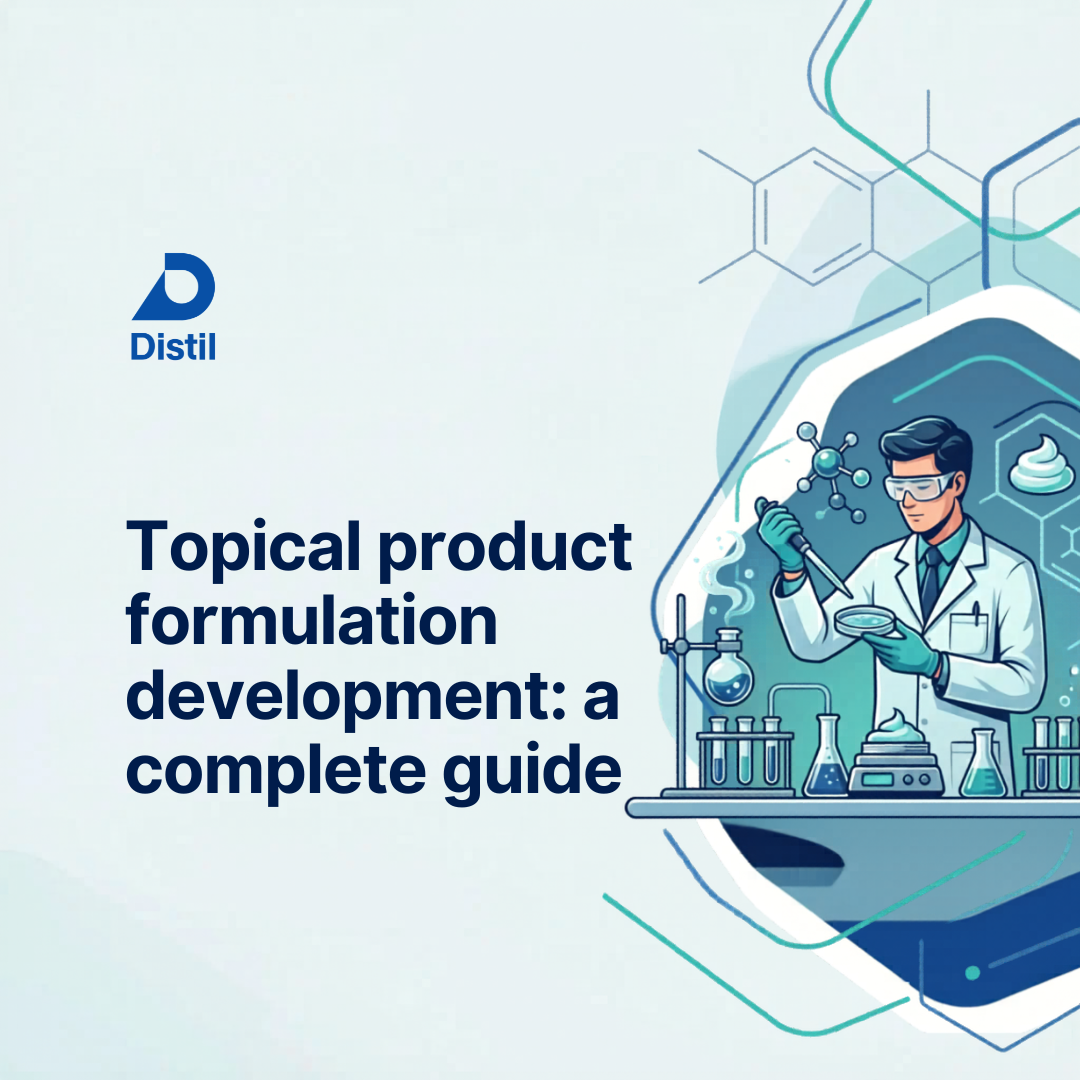 Distil

Topical product formulation development: a complete guide